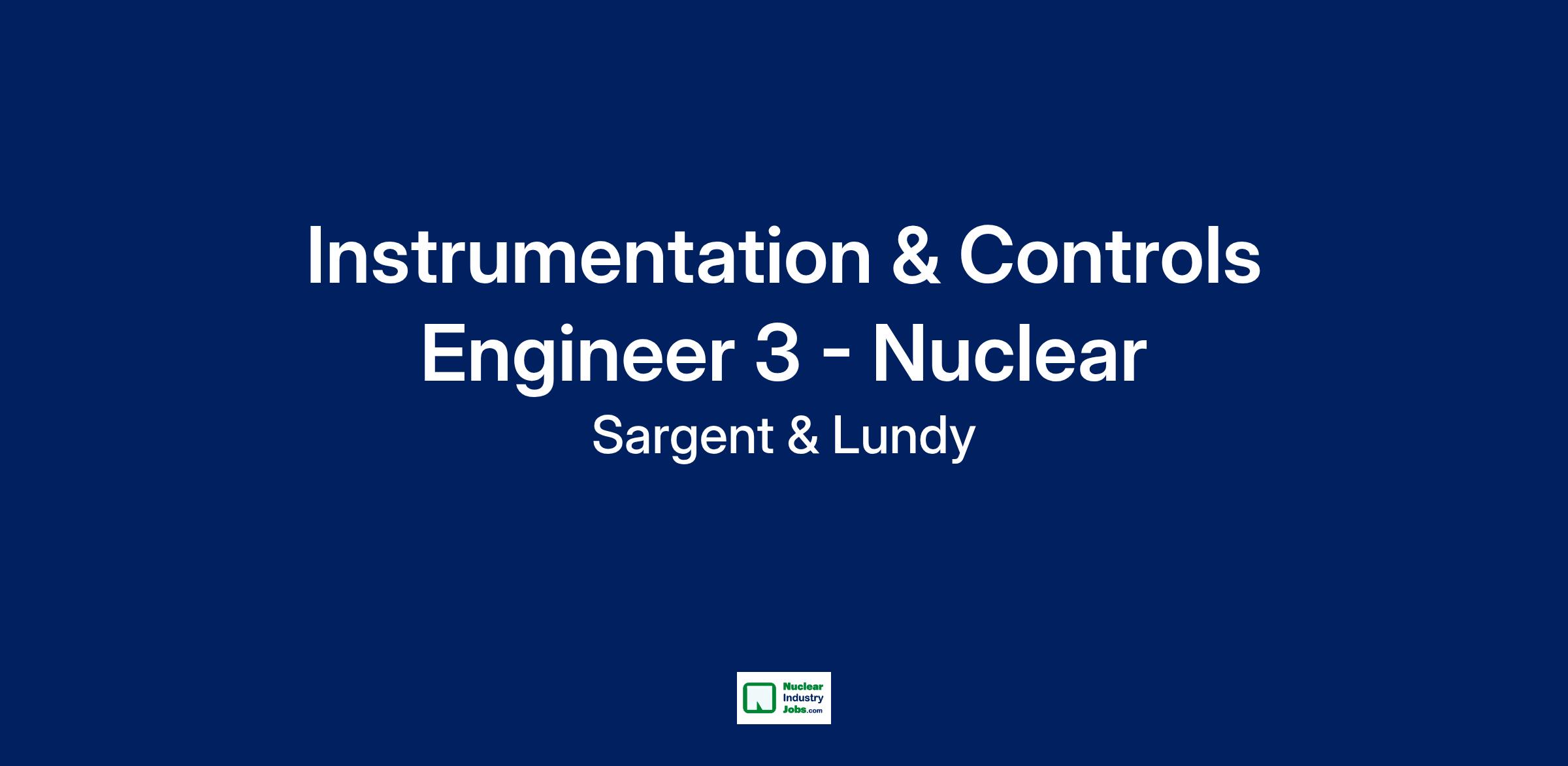 Instrumentation & Controls Engineer 3 - Nuclear

Sargent & Lundy

Nuclear Industry Jobs.com